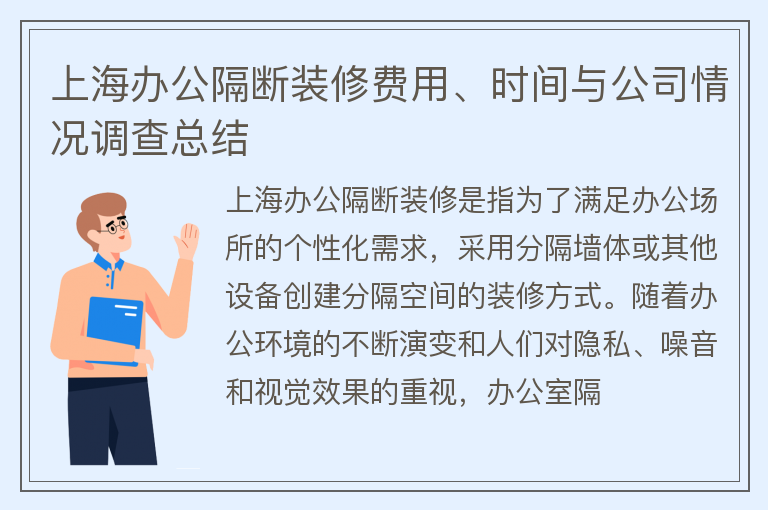 上海办公隔断装修费用、时间与公司情况调查总结

上海办公隔断装修是指为了满足办公场所的个性化需求，采用分隔墙体或其他设备创建分隔空间的装修方式。随着办公环境的不断演变和人们对隐私、噪音和视觉效果的重视，办公室隔